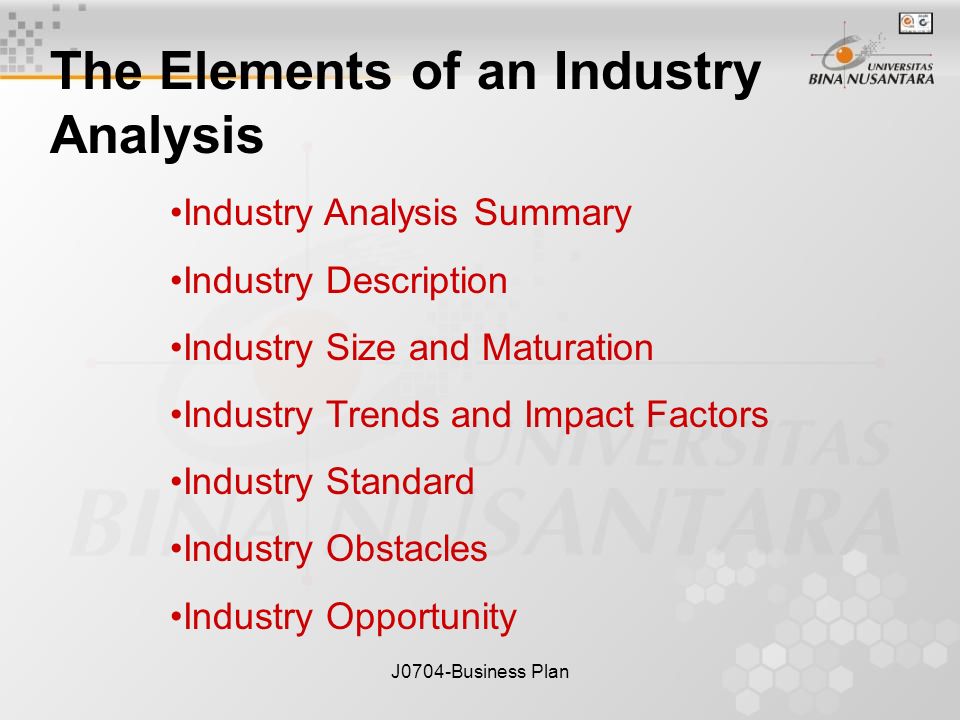 The Elements of an Industry Analysis

UNIVERSITAS BINA NUSANTARA

•Industry Analysis Summary

•Industry Description

•Industry Size and Maturation

•Industry Trends and Impact Factors

•Industry Standard

•Industry Obstacles

•Industry Opportunity

UNIVERSITAS BINA NUSANTARA

J0704-Business Plan